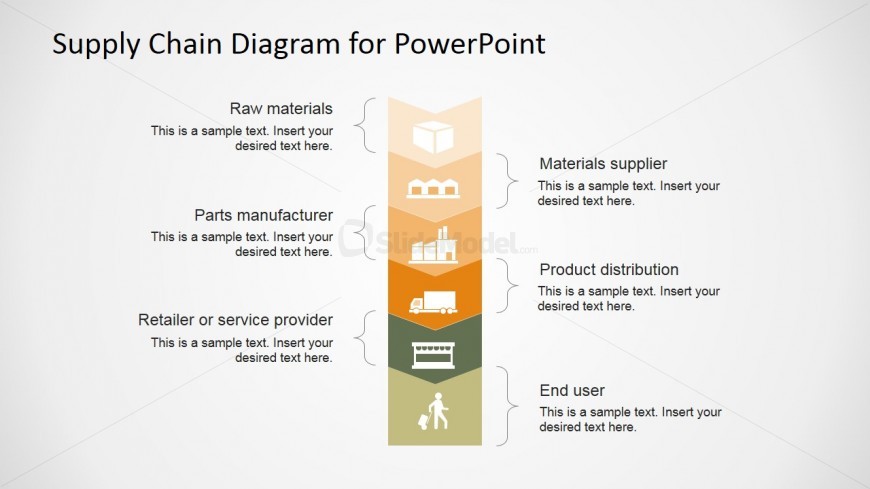 Supply Chain Diagram for PowerPoint

Raw materials
This is a sample text. Insert your desired text here.

Materials supplier
This is a sample text. Insert your desired text here.

Parts manufacturer
This is a sample text. Insert your desired text here.

SlideModel.com

Product distribution
This is a sample text. Insert your desired text here.

Retailer or service provider
This is a sample text. Insert your desired text here.

End user
This is a sample text. Insert your desired text here.